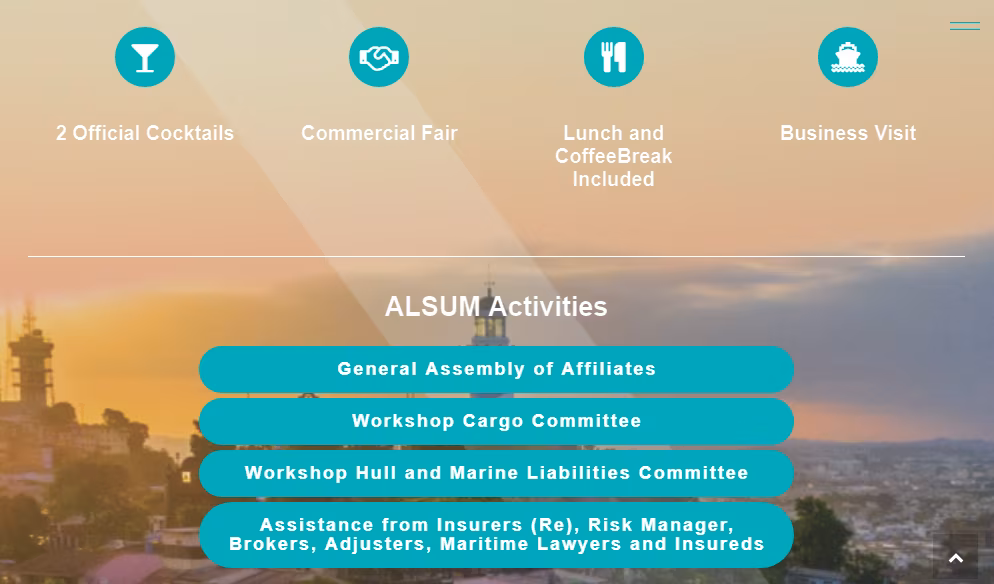 2 Official Cocktails

Commercial Fair

Lunch and CoffeeBreak Included

Business Visit

ALSUM Activities

General Assembly of Affiliates

Workshop Cargo Committee

Workshop Hull and Marine Liabilities Committee

Assistance from Insurers (Re), Risk Manager, Brokers, Adjusters, Maritime Lawyers and Insureds